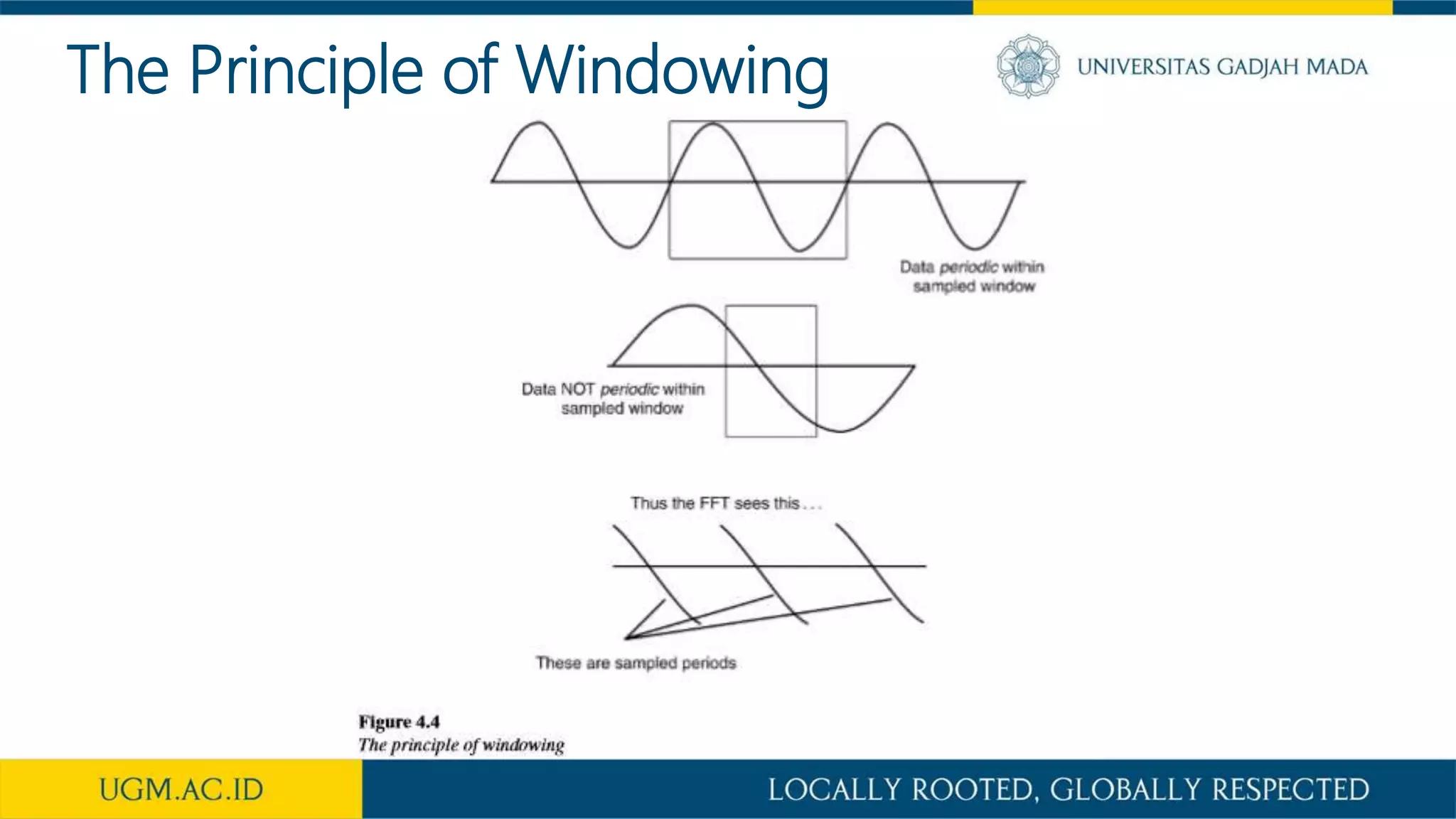 The Principle of Windowing

UNIVERSITAS GADJAH MADA

Data periodic within sampled window

Data NOT periodic within sampled window

Thus the FFT sees this . . .

These are sampled periods

Figure 4.4
The principle of windowing

UGM.AC.ID

LOCALLY ROOTED, GLOBALLY RESPECTED